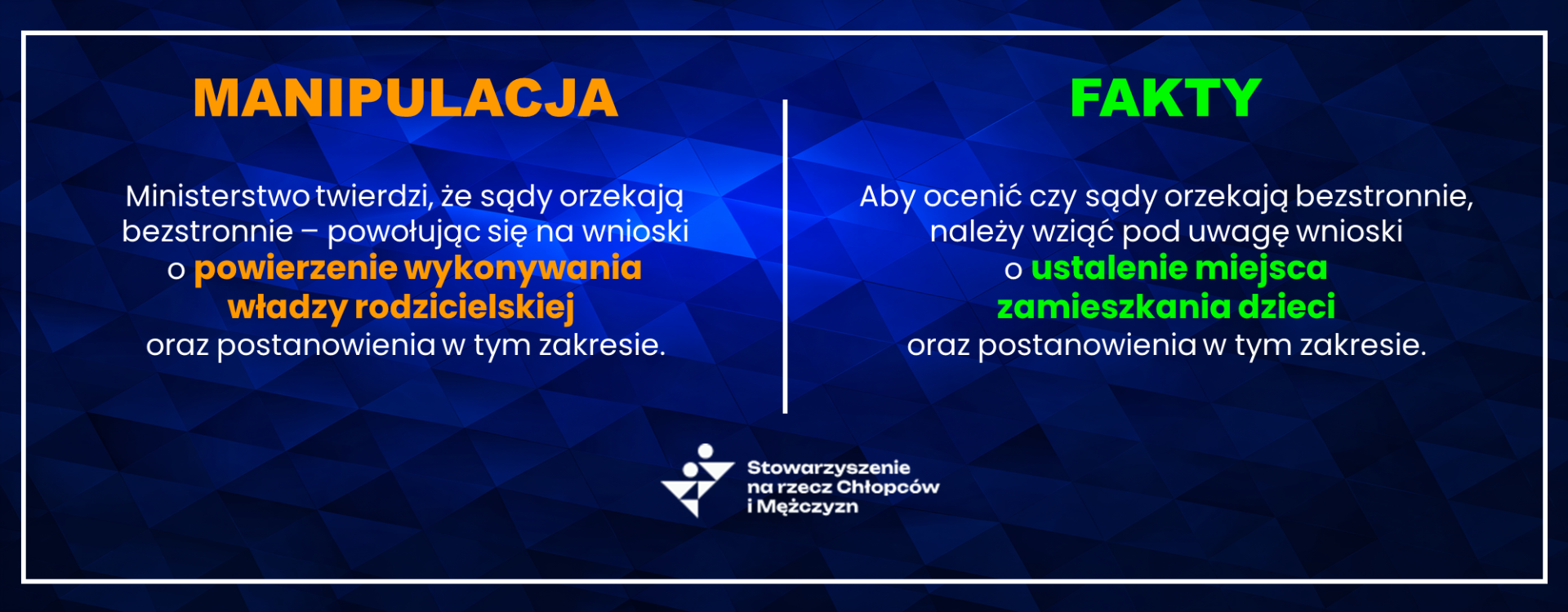 MANIPULACJA

Ministerstwo twierdzi, że sądy orzekają bezstronnie – powołując się na wnioski o powierzenie wykonywania władzy rodzicielskiej oraz postanowienia w tym zakresie.

FAKTY

Aby ocenić czy sądy orzekają bezstronnie, należy wziąć pod uwagę wnioski o ustalenie miejsca zamieszkania dzieci oraz postanowienia w tym zakresie.

Stowarzyszenie na rzecz Chłopców i Mężczyzn